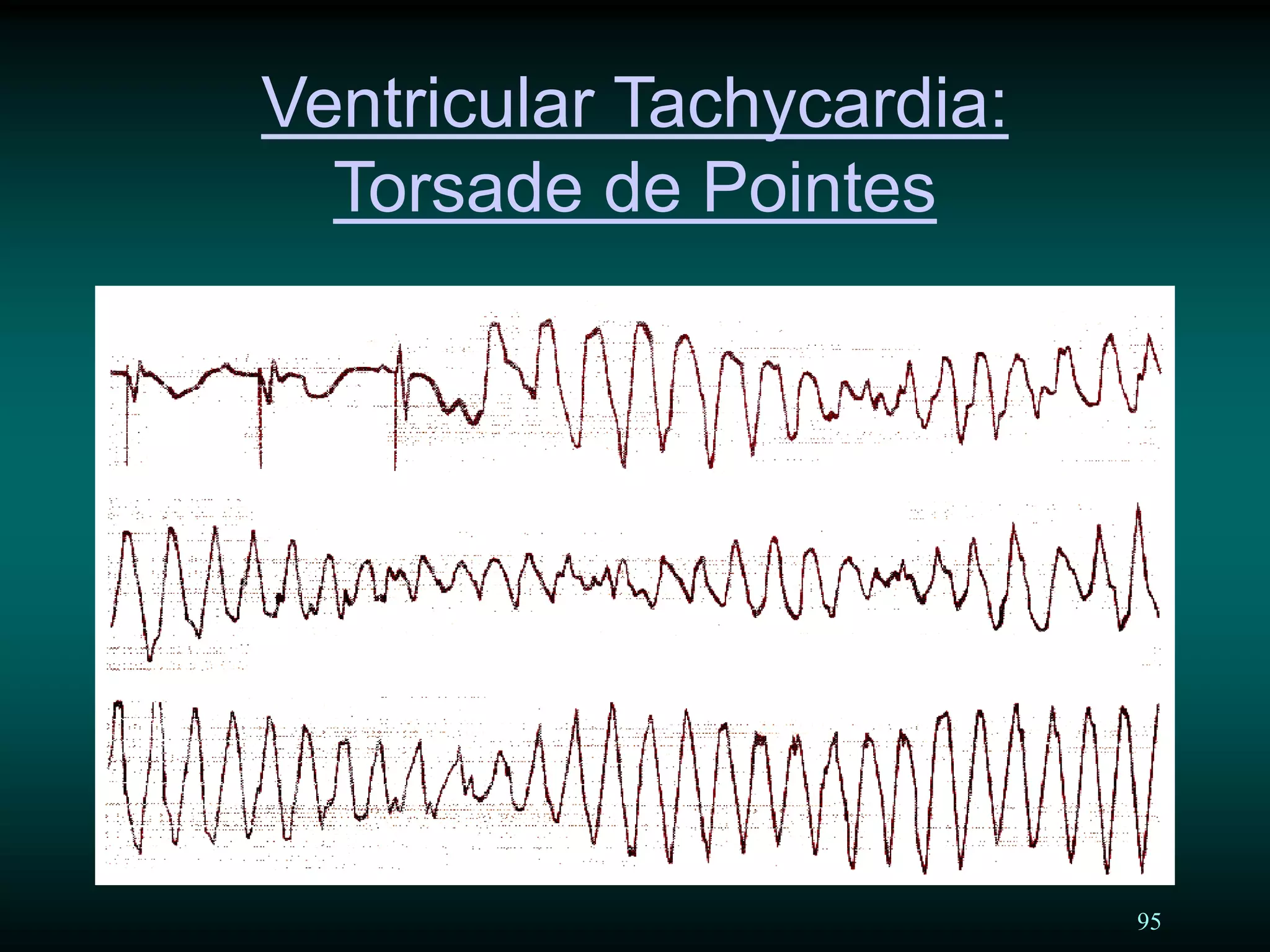 Ventricular Tachycardia:
Torsade de Pointes

95